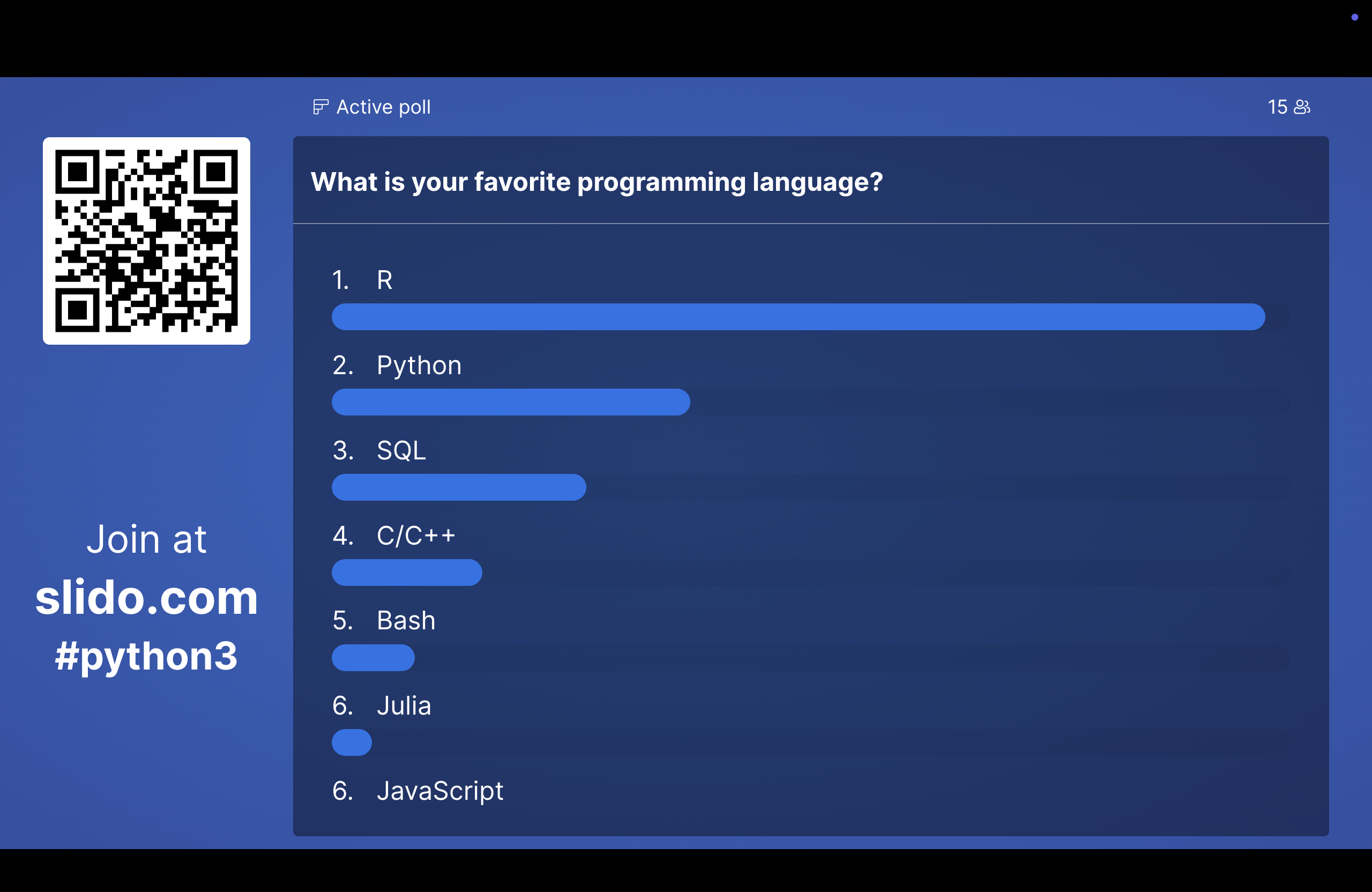 Active poll

15

Join at
slido.com
#python3

What is your favorite programming language?

1. R

2. Python

3. SQL

4. C/C++

5. Bash

6. Julia

6. JavaScript